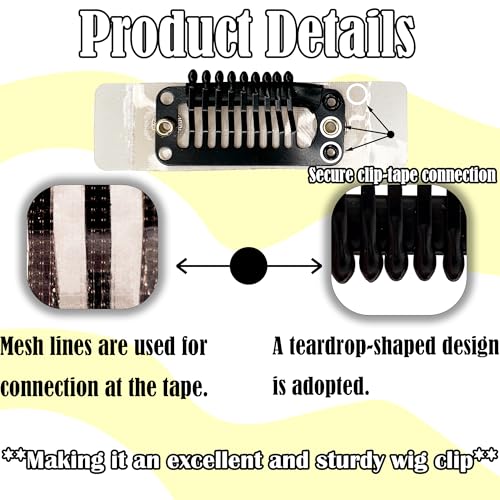 Product Details

Secure clip-tape connection

Mesh lines are used for connection at the tape.

A teardrop-shaped design is adopted.

**Making it an excellent and sturdy wig clip**